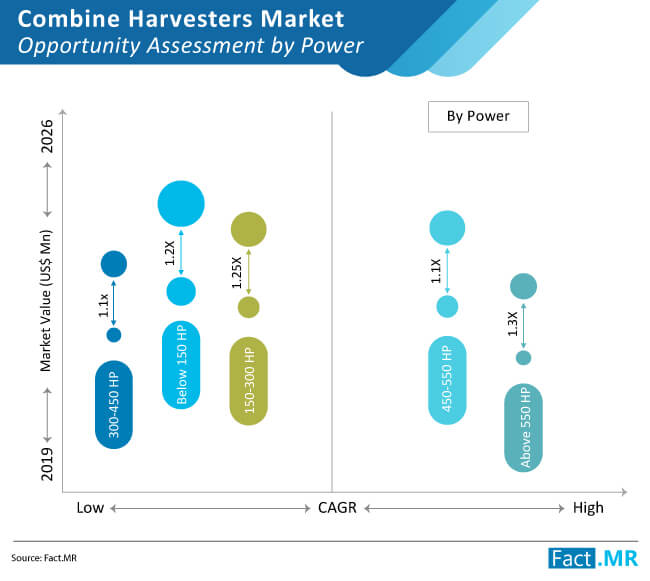 Combine Harvesters Market
Opportunity Assessment by Power

By Power

2026

Market Value (US$ Mn)

2019

1.1x

300-450 HP

1.2X

Below 150 HP

1.25X

150-300 HP

1.1X

450-550 HP

1.3X

Above 550 HP

Low

CAGR

High

Source: Fact.MR

Fact.MR